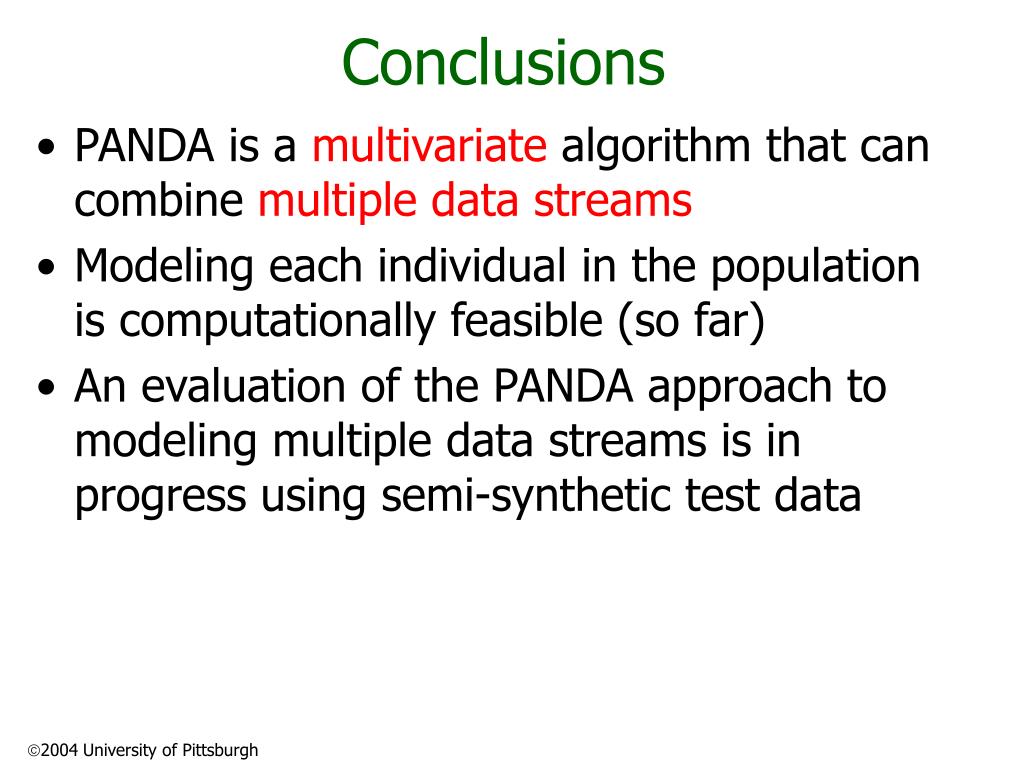 Conclusions

• PANDA is a multivariate algorithm that can combine multiple data streams
• Modeling each individual in the population is computationally feasible (so far)
• An evaluation of the PANDA approach to modeling multiple data streams is in progress using semi-synthetic test data

©2004 University of Pittsburgh